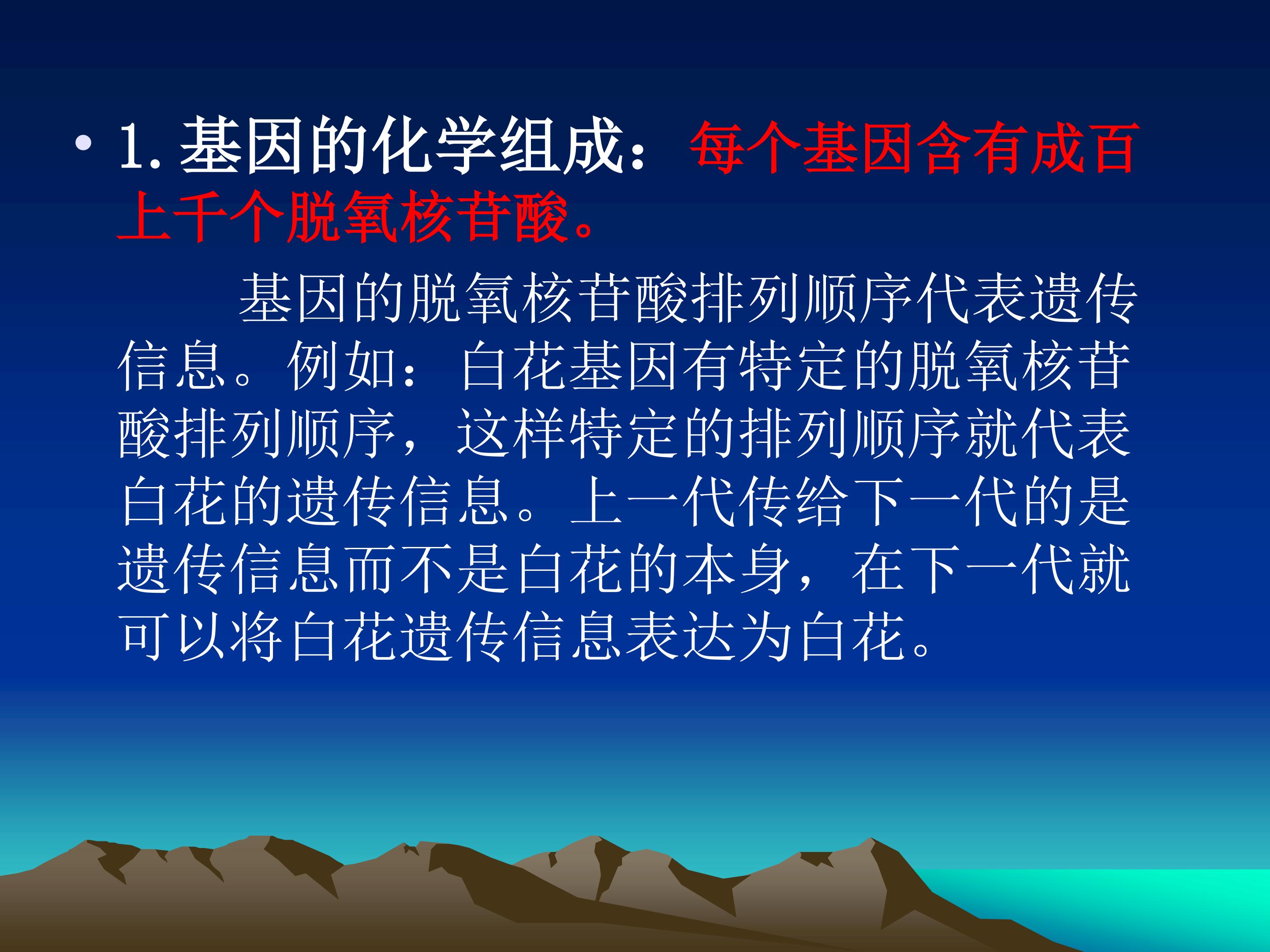 • 1.基因的化学组成：每个基因含有成百上千个脱氧核苷酸。

基因的脱氧核苷酸排列顺序代表遗传信息。例如：白花基因有特定的脱氧核苷酸排列顺序，这样特定的排列顺序就代表白花的遗传信息。上一代传给下一代的是遗传信息而不是白花的本身，在下一代就可以将白花遗传信息表达为白花。